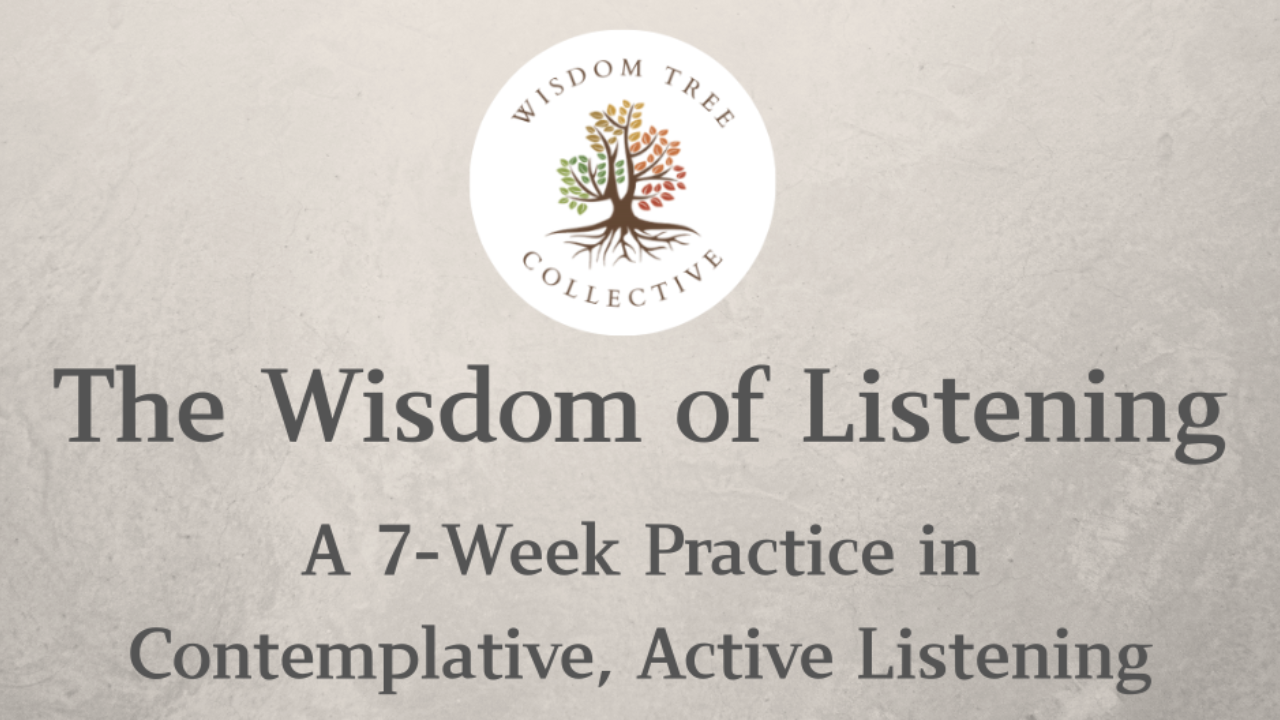 WISDOM TREE
COLLECTIVE

The Wisdom of Listening

A 7-Week Practice in Contemplative, Active Listening